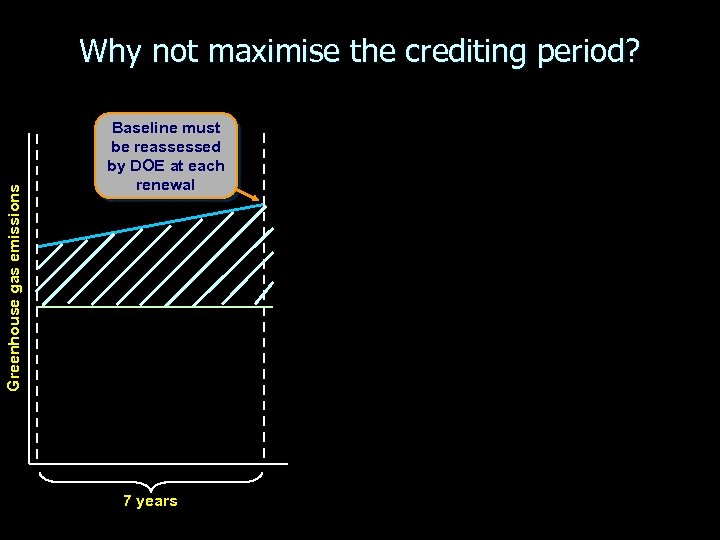 Why not maximise the crediting period?

Baseline must be reassessed by DOE at each renewal

Greenhouse gas emissions

7 years